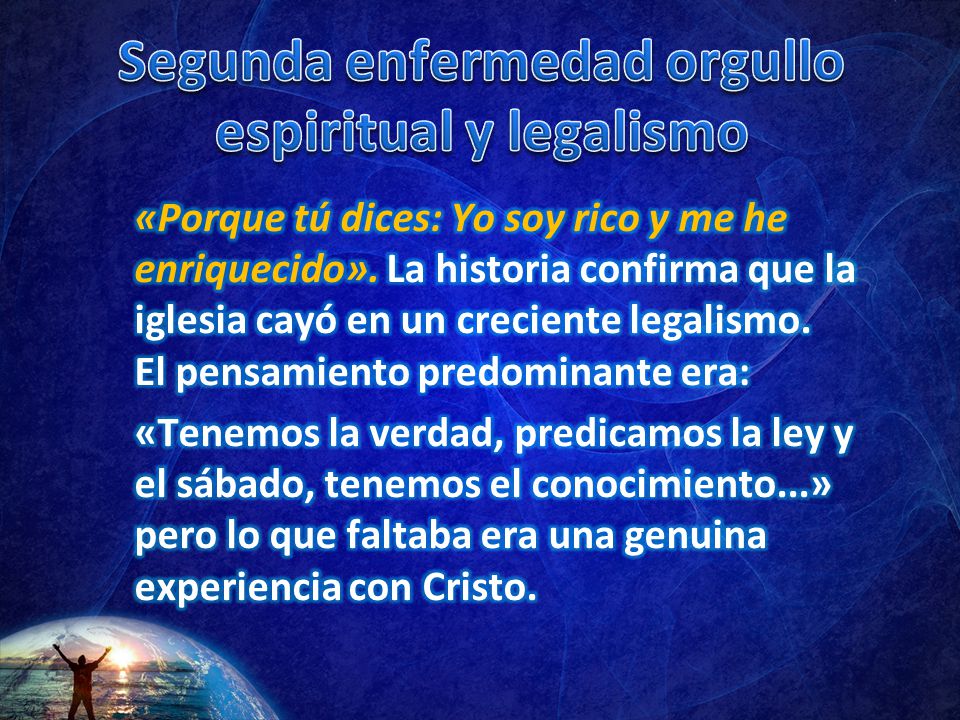 Segunda enfermedad orgullo espiritual y legalismo

«Porque tú dices: Yo soy rico y me he enriquecido». La historia confirma que la iglesia cayó en un creciente legalismo. El pensamiento predominante era:

«Tenemos la verdad, predicamos la ley y el sábado, tenemos el conocimiento...» pero lo que faltaba era una genuina experiencia con Cristo.